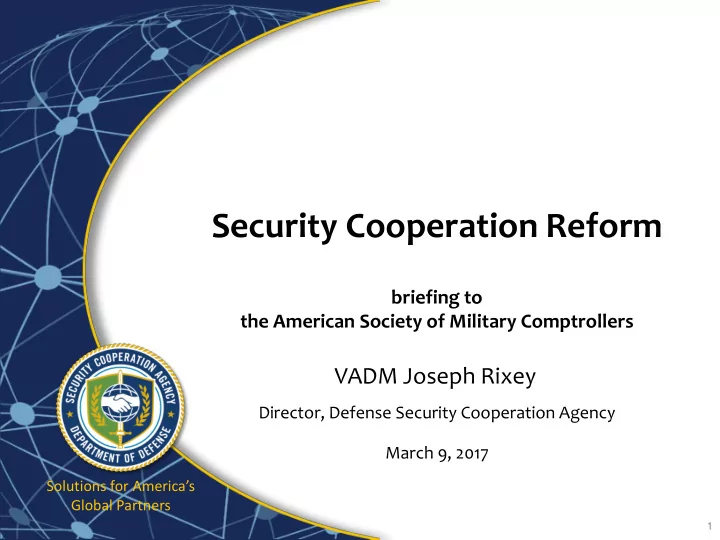 Security Cooperation Reform

briefing to
the American Society of Military Comptrollers

VADM Joseph Rixey

Director, Defense Security Cooperation Agency

March 9, 2017

SECURITY COOPERATION AGENCY
DEPARTMENT OF DEFENSE

Solutions for America's Global Partners

1